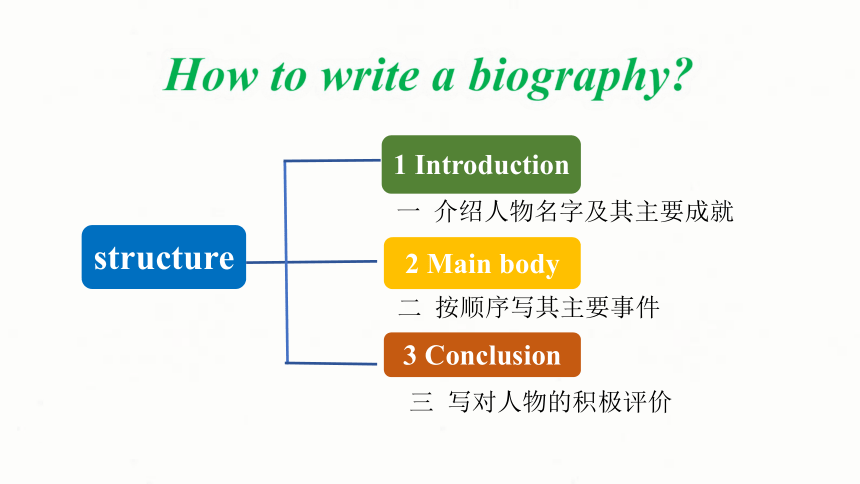 How to write a biography?

structure

1 Introduction

一 介绍人物名字及其主要成就

2 Main body

二 按顺序写其主要事件

3 Conclusion

三 写对人物的积极评价